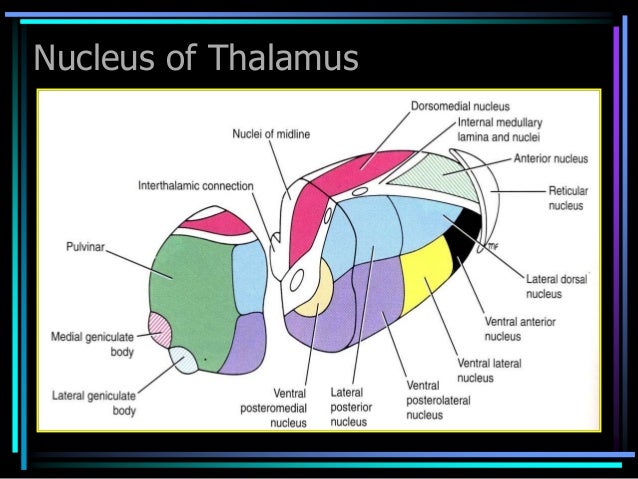 Nucleus of Thalamus

Dorsomedial nucleus

Internal medullary lamina and nuclei

Nuclei of midline

Anterior nucleus

Interthalamic connection

Reticular nucleus

Pulvinar

Lateral dorsal nucleus

Ventral anterior nucleus

Medial geniculate body

Ventral lateral nucleus

Lateral geniculate body

Ventral posteromedial nucleus

Lateral posterior nucleus

Ventral posterolateral nucleus

MF